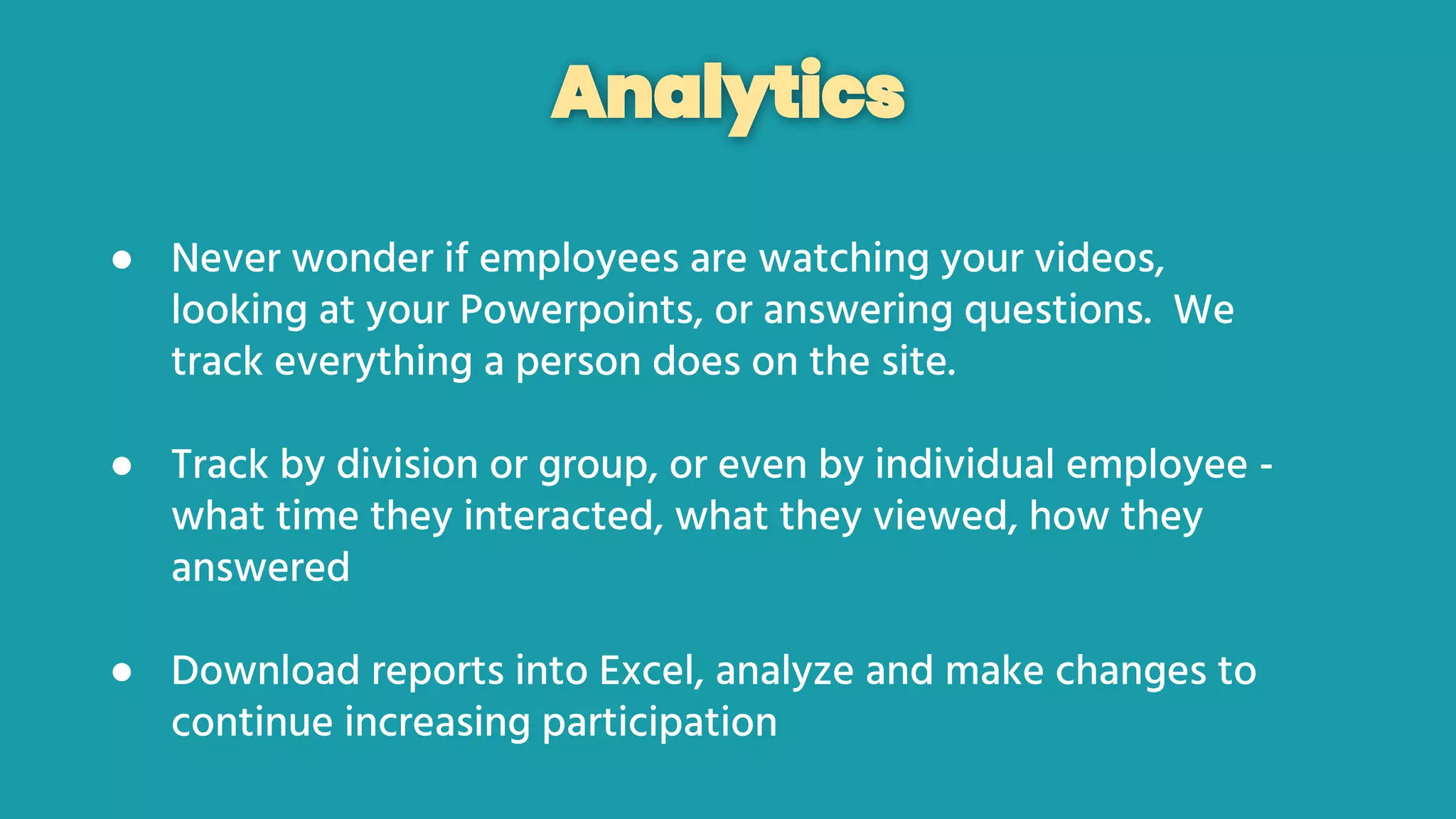 Analytics

● Never wonder if employees are watching your videos, looking at your Powerpoints, or answering questions.  We track everything a person does on the site.

● Track by division or group, or even by individual employee - what time they interacted, what they viewed, how they answered

● Download reports into Excel, analyze and make changes to continue increasing participation